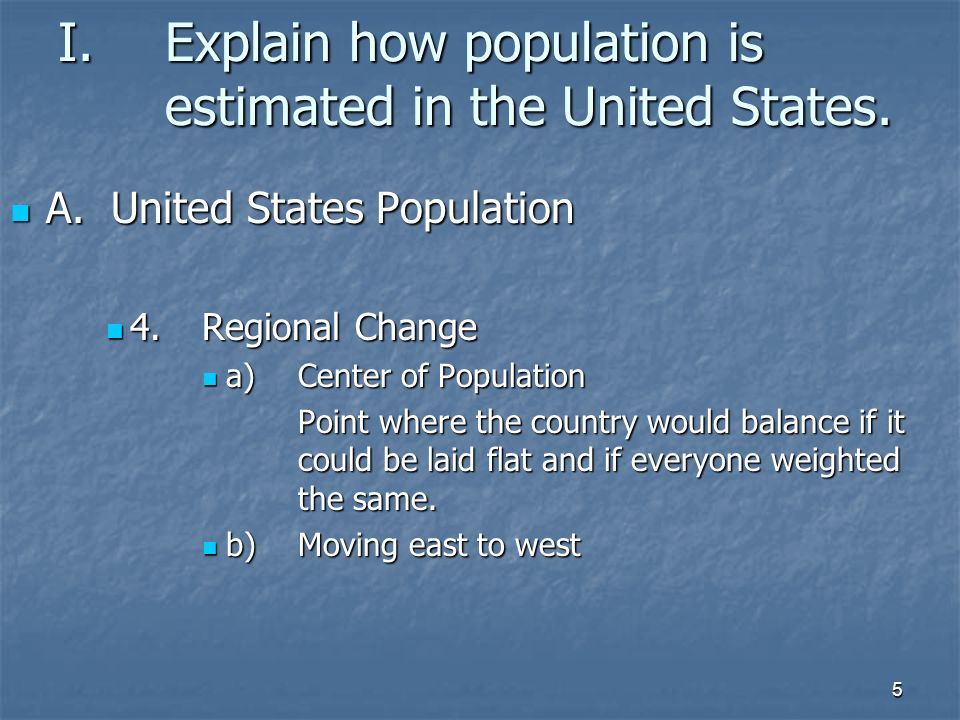 I. Explain how population is estimated in the United States.

A. United States Population

4. Regional Change

a) Center of Population

Point where the country would balance if it could be laid flat and if everyone weighted the same.

b) Moving east to west

5